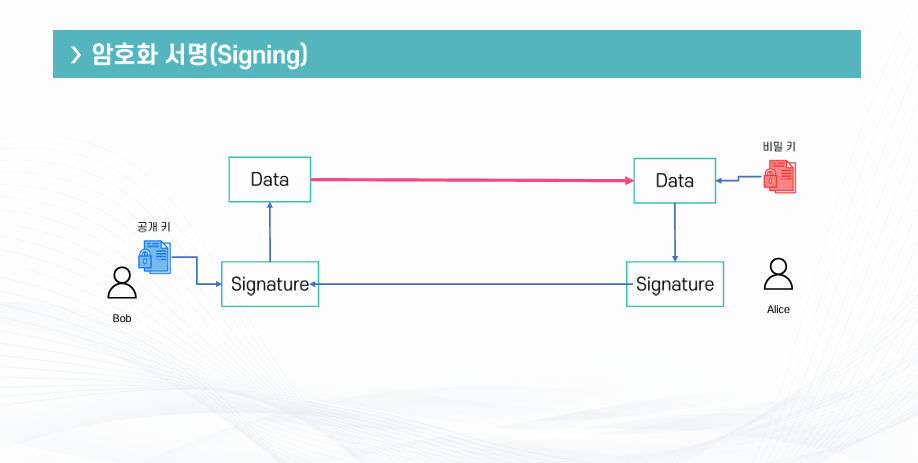 > 암호화 서명(Signing)

Data

Data

비밀 키

공개 키

Signature

Signature

Bob

Alice